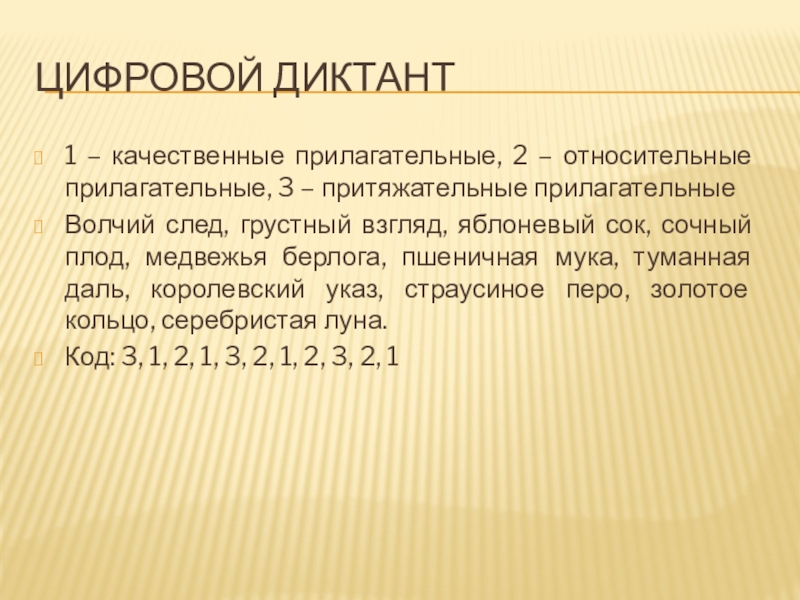 ЦИФРОВОЙ ДИКТАНТ

1 – качественные прилагательные, 2 – относительные прилагательные, 3 – притяжательные прилагательные

Волчий след, грустный взгляд, яблоневый сок, сочный плод, медвежья берлога, пшеничная мука, туманная даль, королевский указ, страусиное перо, золотое кольцо, серебристая луна.

Код: 3, 1, 2, 1, 3, 2, 1, 2, 3, 2, 1